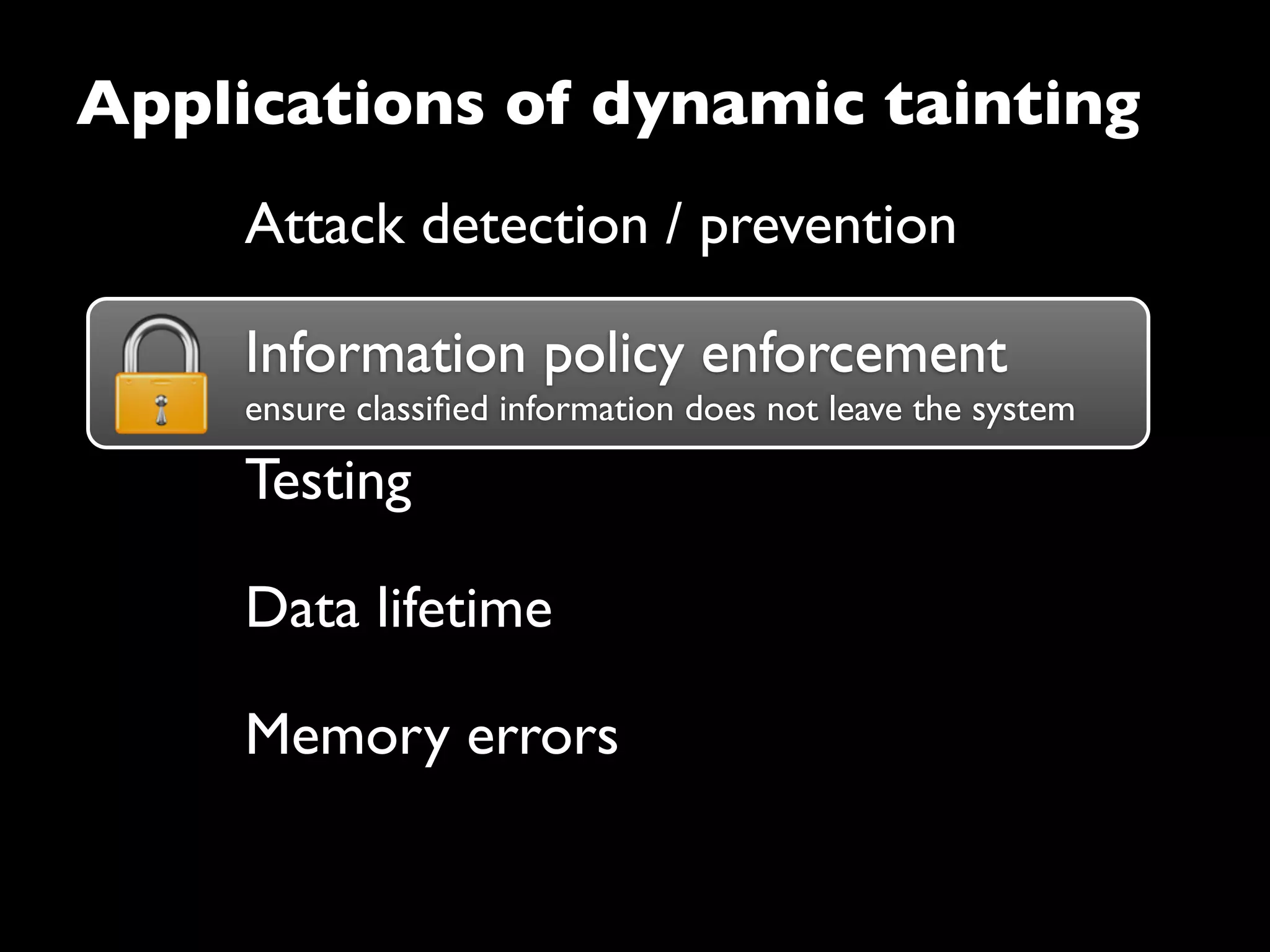 Applications of dynamic tainting

Attack detection / prevention

Information policy enforcement
ensure classified information does not leave the system

Testing

Data lifetime

Memory errors